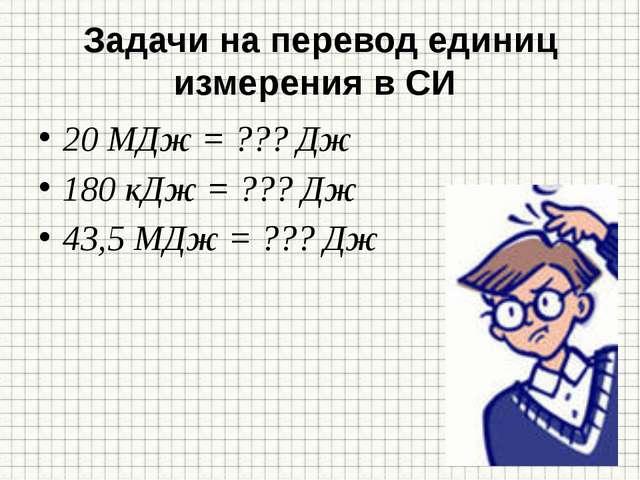 Задачи на перевод единиц измерения в СИ

• 20 МДж = ??? Дж
• 180 кДж = ??? Дж
• 43,5 МДж = ??? Дж